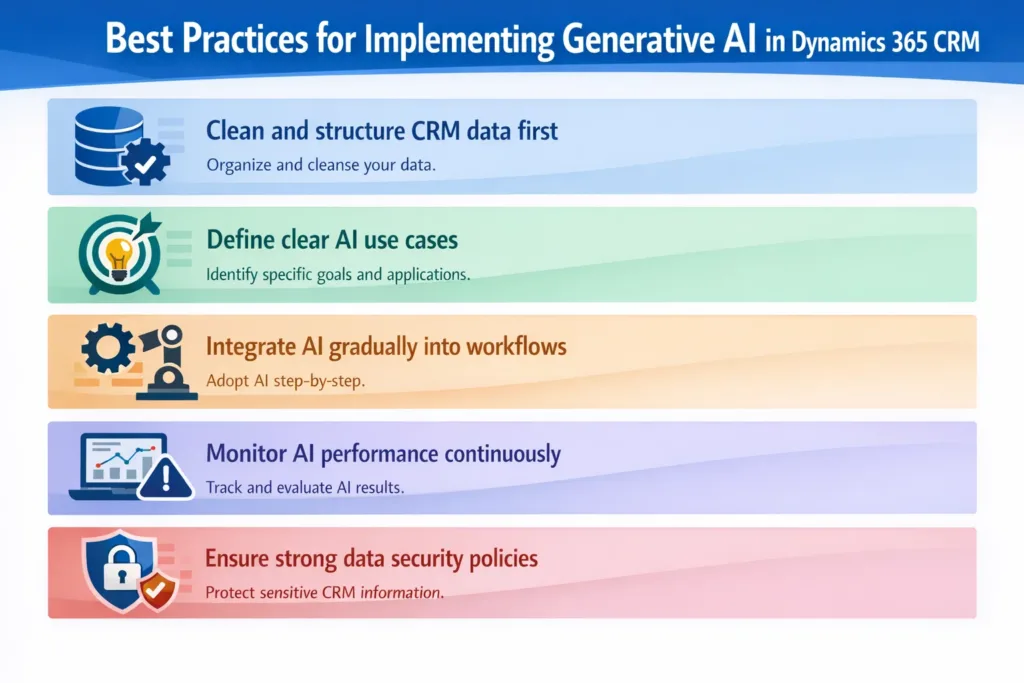 Best Practices for Implementing Generative AI in Dynamics 365 CRM

Clean and structure CRM data first
Organize and cleanse your data.

Define clear AI use cases
Identify specific goals and applications.

Integrate AI gradually into workflows
Adopt AI step-by-step.

Monitor AI performance continuously
Track and evaluate AI results.

Ensure strong data security policies
Protect sensitive CRM information.